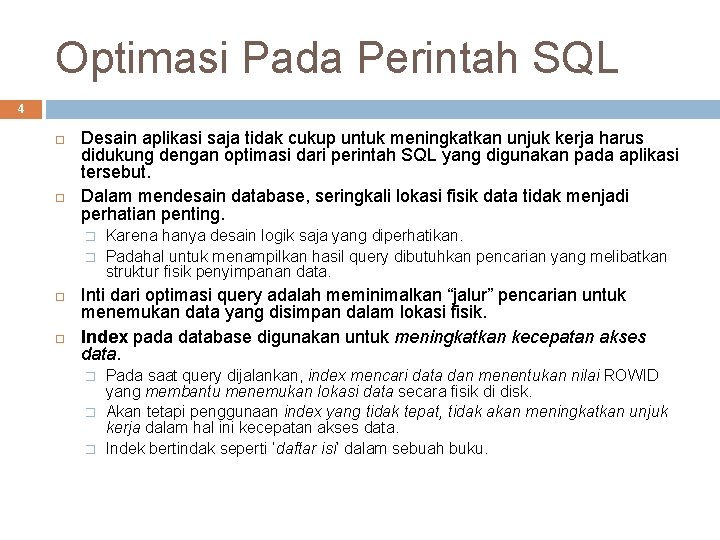 Optimasi Pada Perintah SQL

4

Desain aplikasi saja tidak cukup untuk meningkatkan unjuk kerja harus didukung dengan optimasi dari perintah SQL yang digunakan pada aplikasi tersebut.

Dalam mendesain database, seringkali lokasi fisik data tidak menjadi perhatian penting.

Karena hanya desain logik saja yang diperhatikan.

Padahal untuk menampilkan hasil query dibutuhkan pencarian yang melibatkan struktur fisik penyimpanan data.

Inti dari optimasi query adalah meminimalkan “jalur” pencarian untuk menemukan data yang disimpan dalam lokasi fisik.

Index pada database digunakan untuk meningkatkan kecepatan akses data.

Pada saat query dijalankan, index mencari data dan menentukan nilai ROWID yang membantu menemukan lokasi data secara fisik di disk.

Akan tetapi penggunaan index yang tidak tepat, tidak akan meningkatkan unjuk kerja dalam hal ini kecepatan akses data.

Indek bertindak seperti 'daftar isi' dalam sebuah buku.